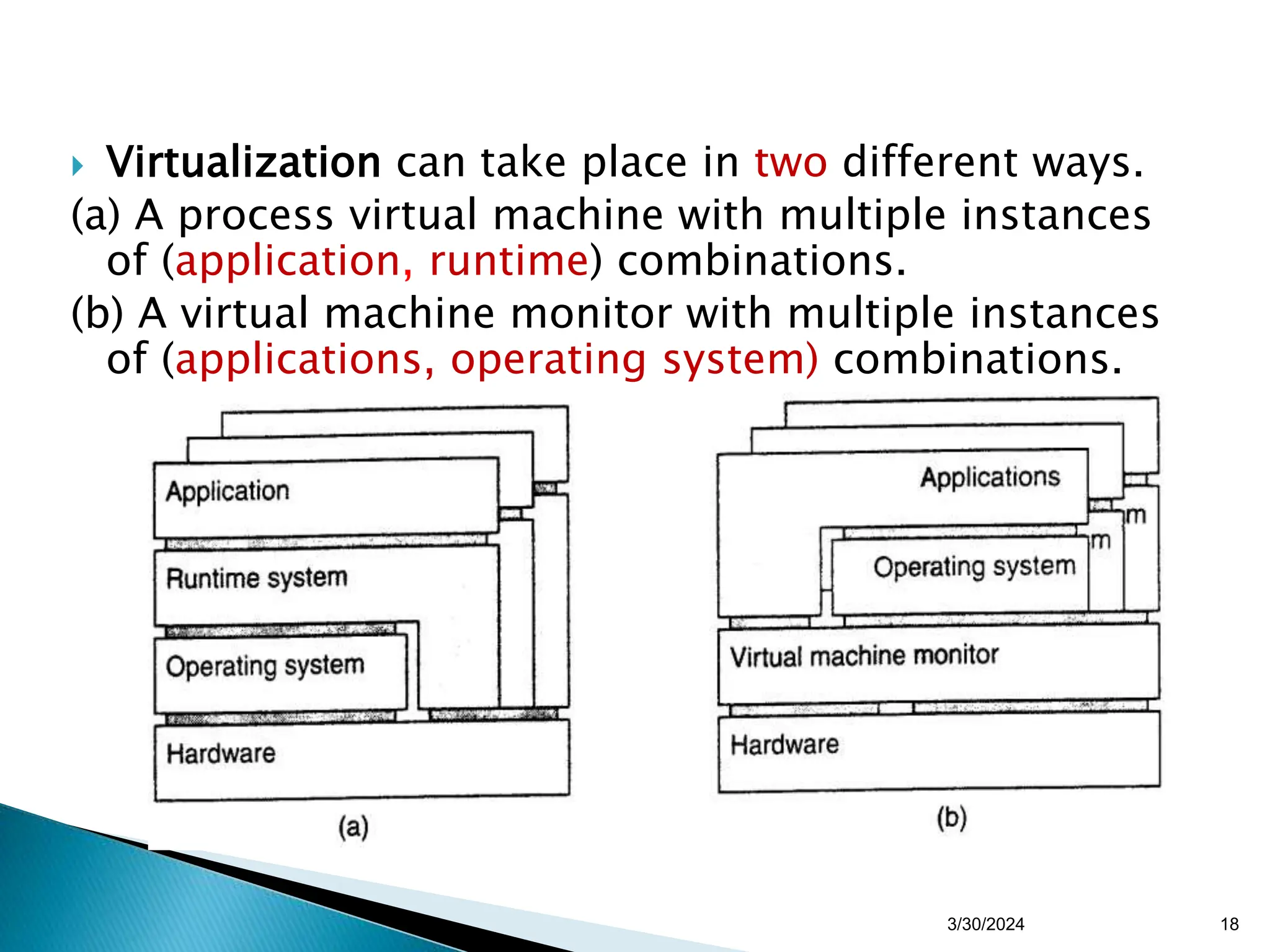 Virtualization can take place in two different ways.

(a) A process virtual machine with multiple instances of (application, runtime) combinations.

(b) A virtual machine monitor with multiple instances of (applications, operating system) combinations.

Application

Runtime system

Operating system

Hardware

(a)

Applications

m

m

Operating system

Virtual machine monitor

Hardware

(b)

3/30/2024

18